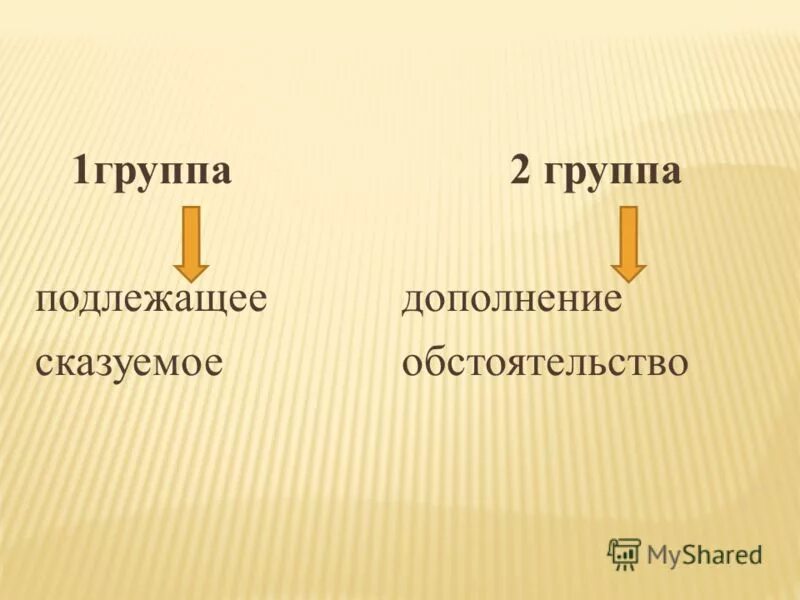 1группа

подлежащее
сказуемое

2 группа

дополнение
обстоятельство

MyShared